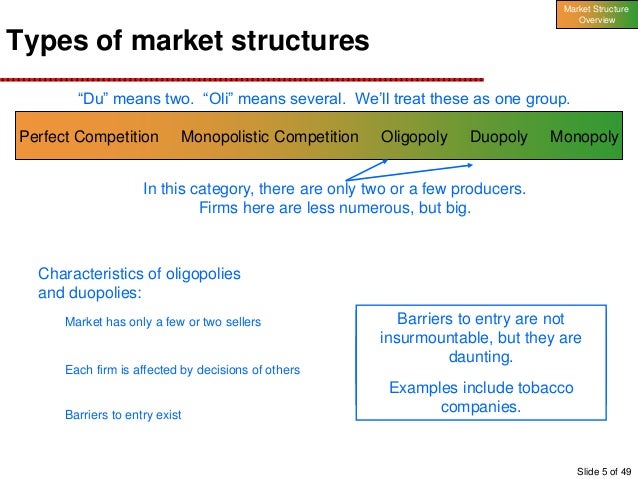 Market Structure Overview

Types of market structures

“Du” means two. “Oli” means several. We’ll treat these as one group.

Perfect Competition Monopolistic Competition Oligopoly Duopoly Monopoly

In this category, there are only two or a few producers. Firms here are less numerous, but big.

Characteristics of oligopolies and duopolies:

Market has only a few or two sellers

Each firm is affected by decisions of others

Barriers to entry exist

Barriers to entry are not insurmountable, but they are daunting.

Examples include tobacco companies.

Slide 5 of 49